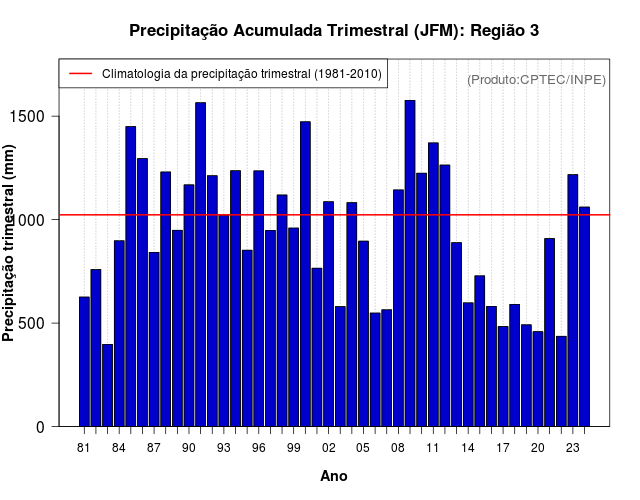 Precipitação Acumulada Trimestral (JFM): Região 3

Climatologia da precipitação trimestral (1981-2010)

(Produto:CPTEC/INPE)

Precipitação trimestral (mm)

1500
1000
500
0

81 84 87 90 93 96 99 02 05 08 11 14 17 20 23

Ano